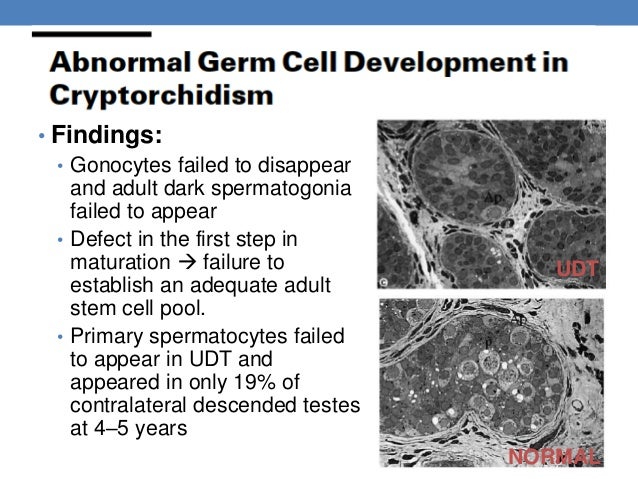 Abnormal Germ Cell Development in Cryptorchidism

• Findings:
• Gonocytes failed to disappear and adult dark spermatogonia failed to appear
• Defect in the first step in maturation → failure to establish an adequate adult stem cell pool.
• Primary spermatocytes failed to appear in UDT and appeared in only 19% of contralateral descended testes at 4–5 years

Ap
c
UDT

Ap
P
NORMAL